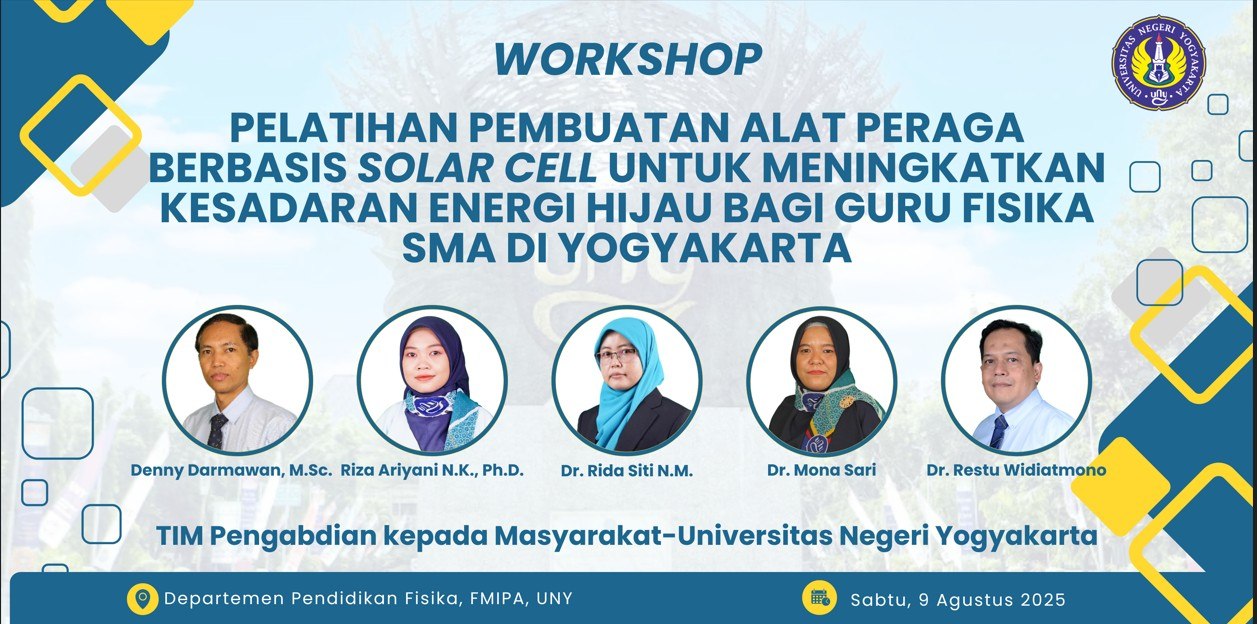 UNIVERSITAS NEGERI YOGYAKARTA

WORKSHOP

PELATIHAN PEMBUATAN ALAT PERAGA BERBASIS SOLAR CELL UNTUK MENINGKATKAN KESADARAN ENERGI HIJAU BAGI GURU FISIKA SMA DI YOGYAKARTA

Denny Darmawan, M.Sc.

Riza Ariyani N.K., Ph.D.

Dr. Rida Siti N.M.

Dr. Mona Sari

Dr. Restu Widiatmono

TIM Pengabdian kepada Masyarakat-Universitas Negeri Yogyakarta

Departemen Pendidikan Fisika, FMIPA, UNY

Sabtu, 9 Agustus 2025